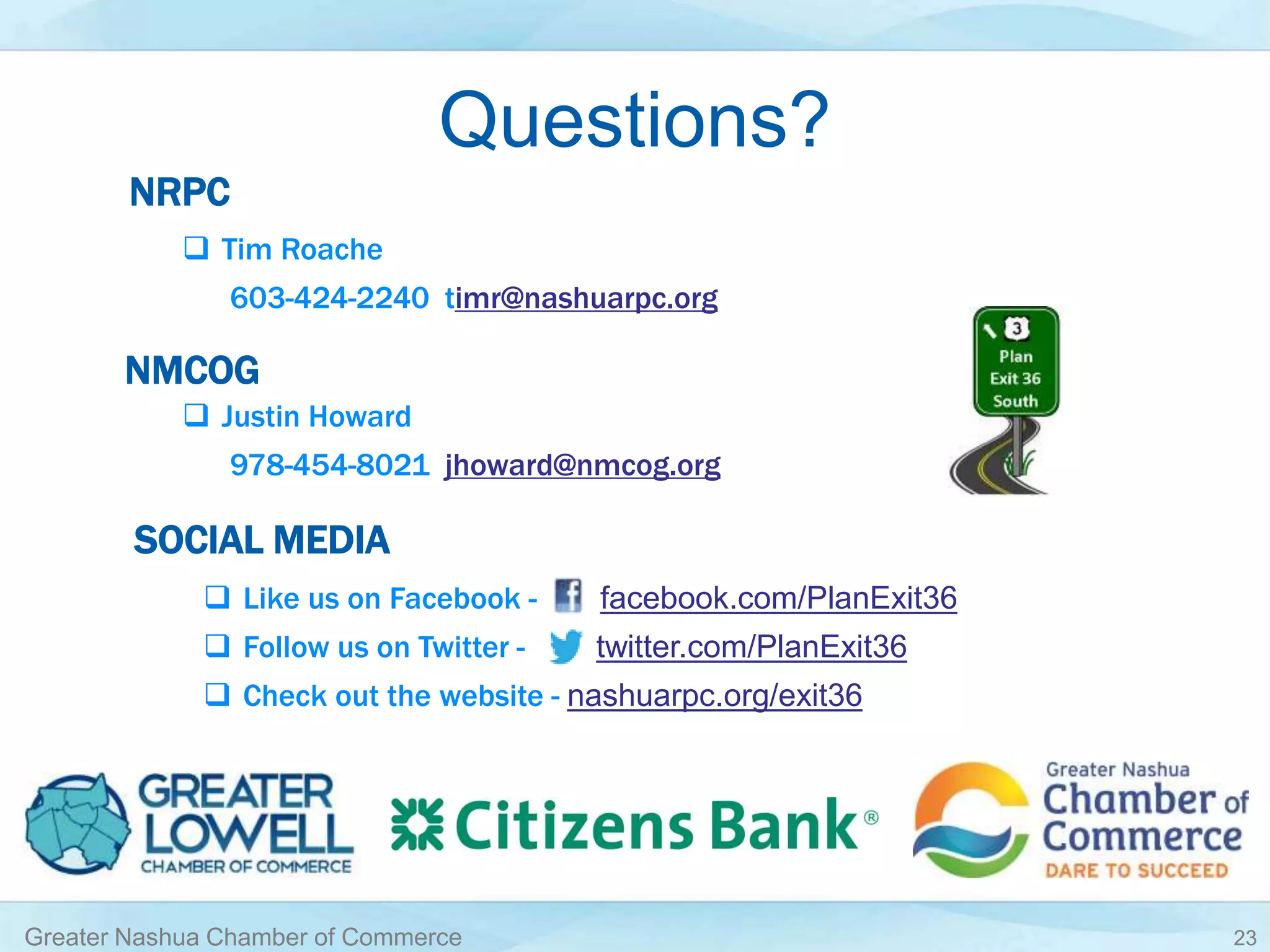 Questions?

NRPC

❑ Tim Roache

603-424-2240 timr@nashuarpc.org

NMCOG

❑ Justin Howard

978-454-8021 jhoward@nmcog.org

3 Plan Exit 36 South

SOCIAL MEDIA

❑ Like us on Facebook - facebook.com/PlanExit36

❑ Follow us on Twitter - twitter.com/PlanExit36

❑ Check out the website - nashuarpc.org/exit36

GREATER LOWELL CHAMBER OF COMMERCE

Citizens Bank®

Greater Nashua Chamber of Commerce DARE TO SUCCEED

Greater Nashua Chamber of Commerce

23